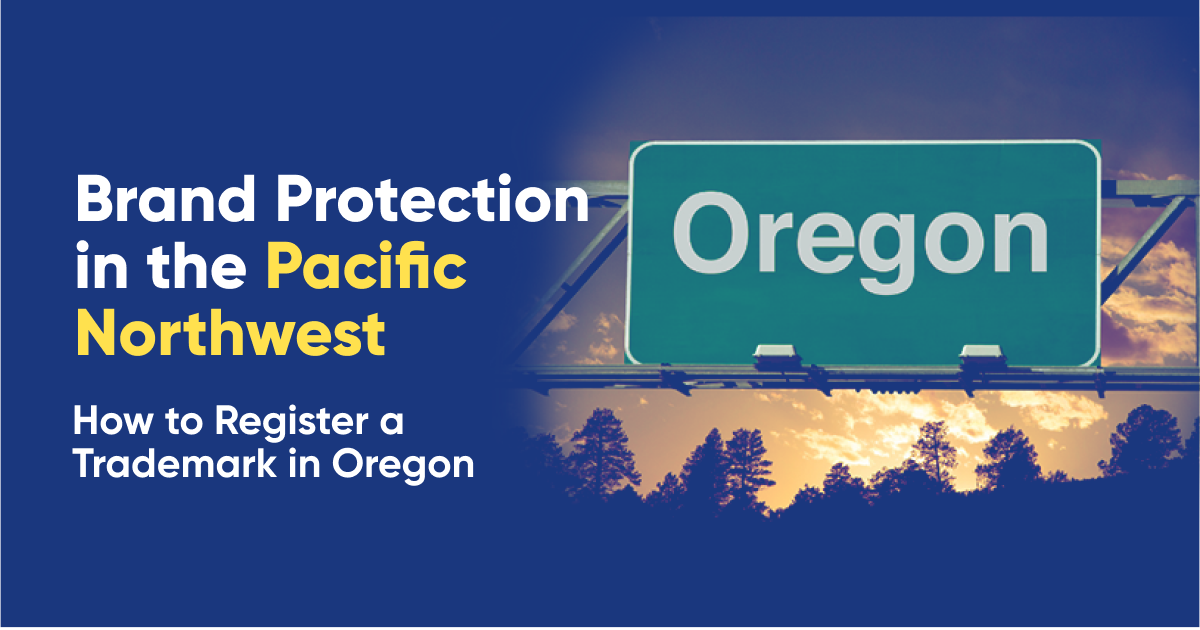 Brand Protection in the Pacific Northwest

How to Register a Trademark in Oregon

Oregon